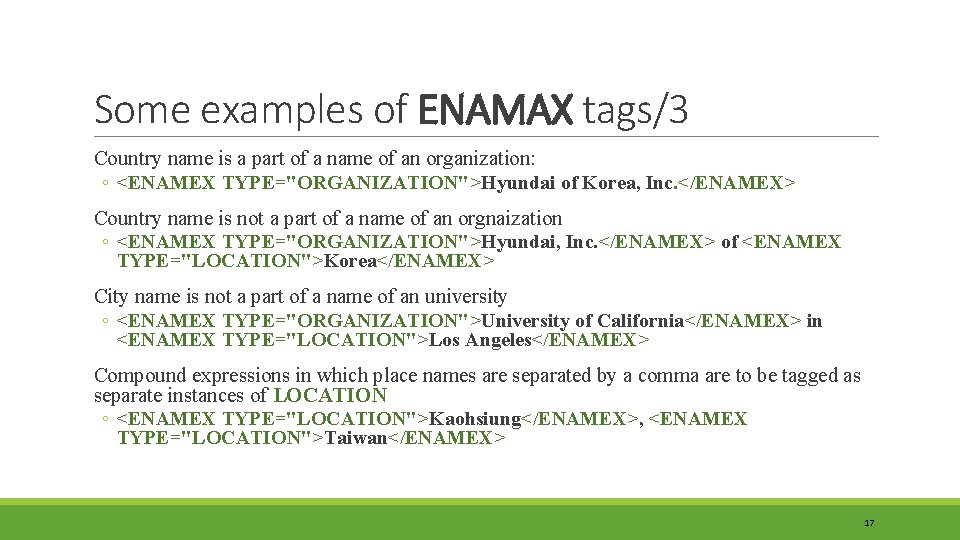 Some examples of ENAMAX tags/3

Country name is a part of a name of an organization:

◦ <ENAMEX TYPE="ORGANIZATION">Hyundai of Korea, Inc.</ENAMEX>

Country name is not a part of a name of an orgnaization

◦ <ENAMEX TYPE="ORGANIZATION">Hyundai, Inc.</ENAMEX> of <ENAMEX TYPE="LOCATION">Korea</ENAMEX>

City name is not a part of a name of an university

◦ <ENAMEX TYPE="ORGANIZATION">University of California</ENAMEX> in <ENAMEX TYPE="LOCATION">Los Angeles</ENAMEX>

Compound expressions in which place names are separated by a comma are to be tagged as separate instances of LOCATION

◦ <ENAMEX TYPE="LOCATION">Kaohsiung</ENAMEX>, <ENAMEX TYPE="LOCATION">Taiwan</ENAMEX>

17